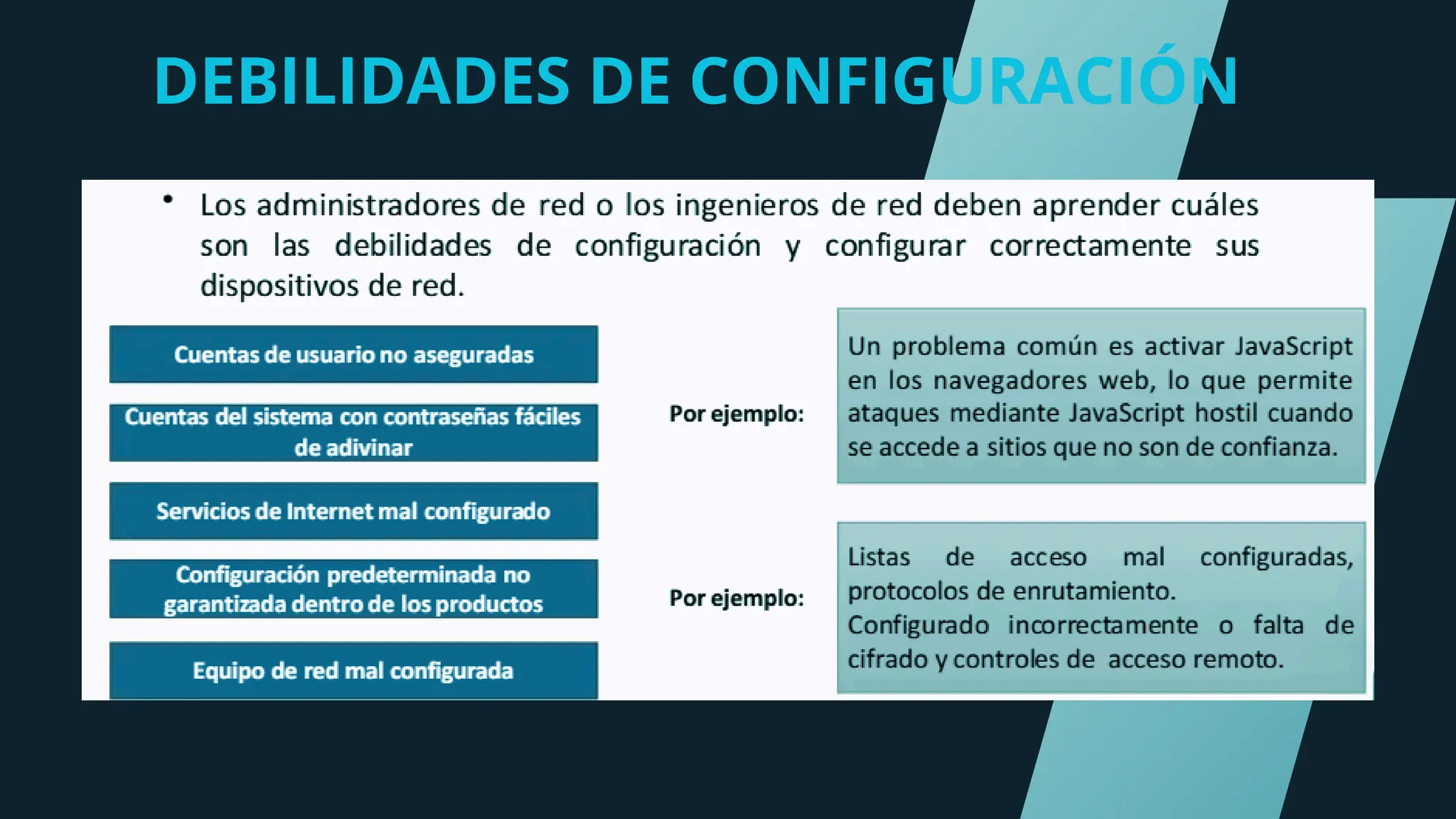 DEBILIDADES DE CONFIGURACIÓN

• Los administradores de red o los ingenieros de red deben aprender cuáles son las debilidades de configuración y configurar correctamente sus dispositivos de red.

Cuentas de usuario no aseguradas

Cuentas del sistema con contraseñas fáciles de adivinar

Servicios de Internet mal configurado

Configuración predeterminada no garantizada dentro de los productos

Equipo de red mal configurada

Por ejemplo:

Un problema común es activar JavaScript en los navegadores web, lo que permite ataques mediante JavaScript hostil cuando se accede a sitios que no son de confianza.

Por ejemplo:

Listas de acceso mal configuradas, protocolos de enrutamiento.
Configurado incorrectamente o falta de cifrado y controles de acceso remoto.